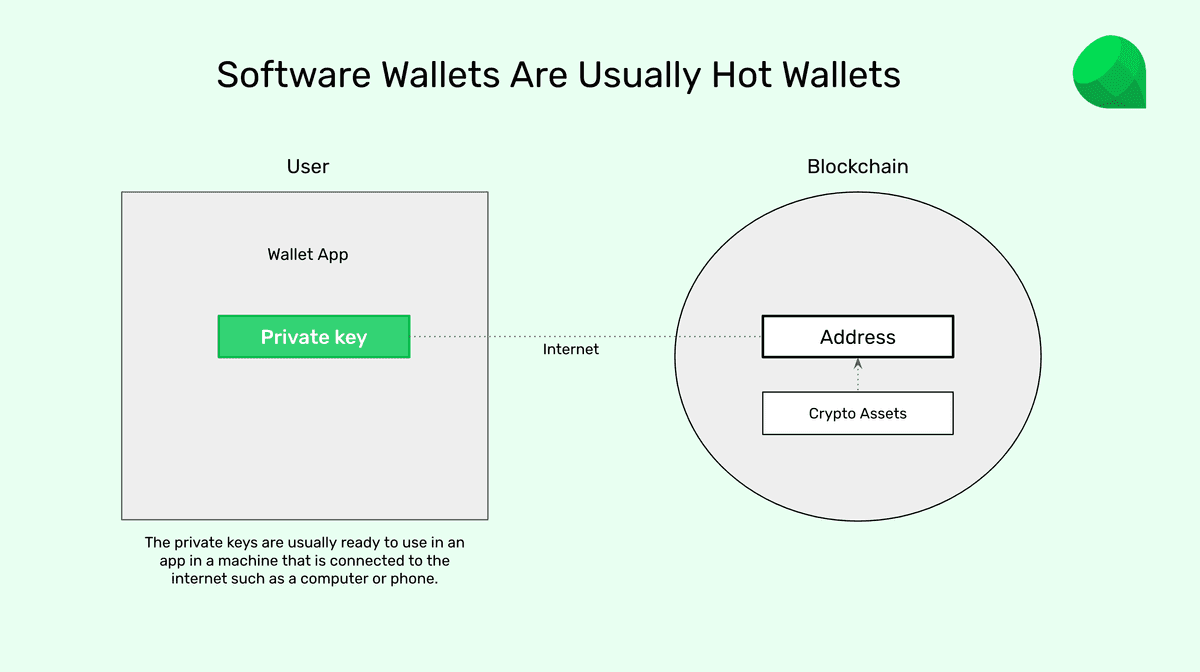 Software Wallets Are Usually Hot Wallets

User

Wallet App

Private key

Internet

Blockchain

Address

Crypto Assets

The private keys are usually ready to use in an app in a machine that is connected to the internet such as a computer or phone.